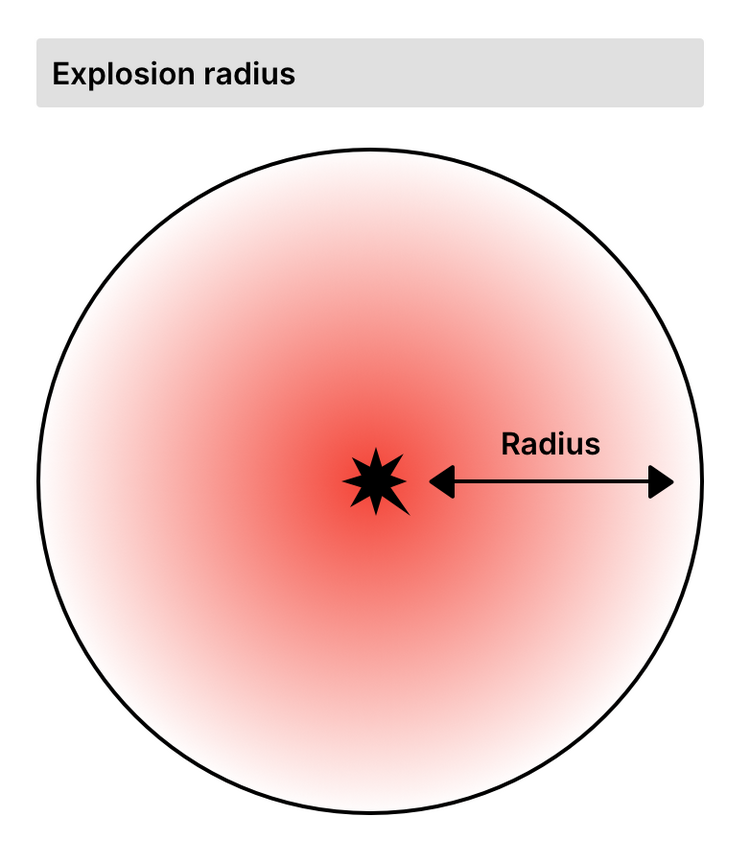 Explosion radius

Radius